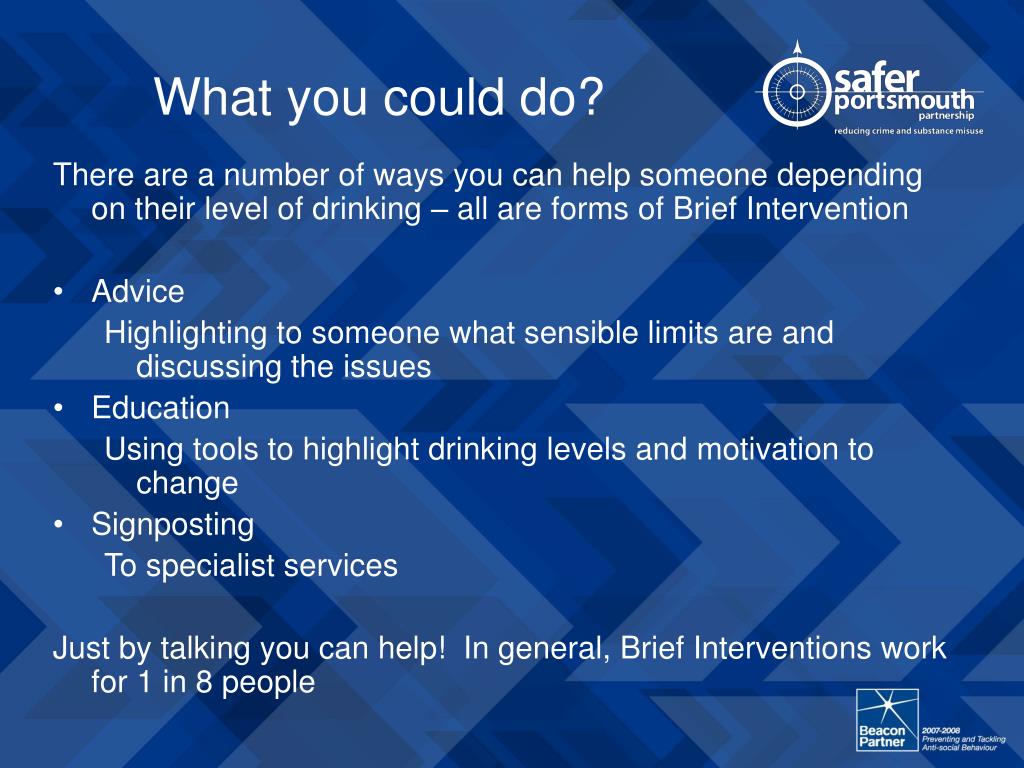 What you could do?

safer portsmouth partnership
reducing crime and substance misuse

There are a number of ways you can help someone depending on their level of drinking – all are forms of Brief Intervention

• Advice
Highlighting to someone what sensible limits are and discussing the issues
• Education
Using tools to highlight drinking levels and motivation to change
• Signposting
To specialist services

Just by talking you can help! In general, Brief Interventions work for 1 in 8 people

Beacon Partner
2007-2008
Preventing and Tackling Anti-social Behaviour